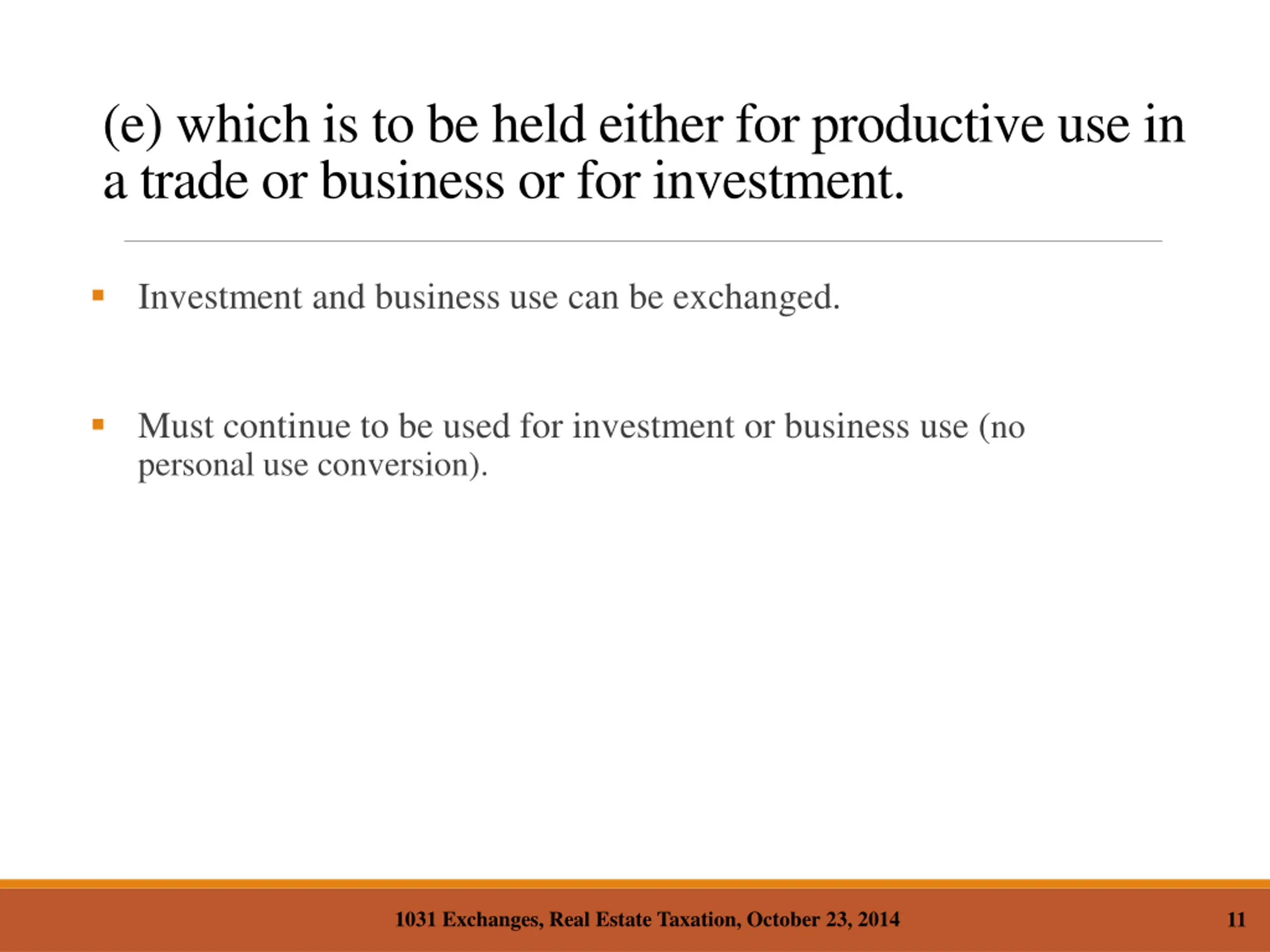 (e) which is to be held either for productive use in a trade or business or for investment.

▪ Investment and business use can be exchanged.

▪ Must continue to be used for investment or business use (no personal use conversion).

1031 Exchanges, Real Estate Taxation, October 23, 2014

11